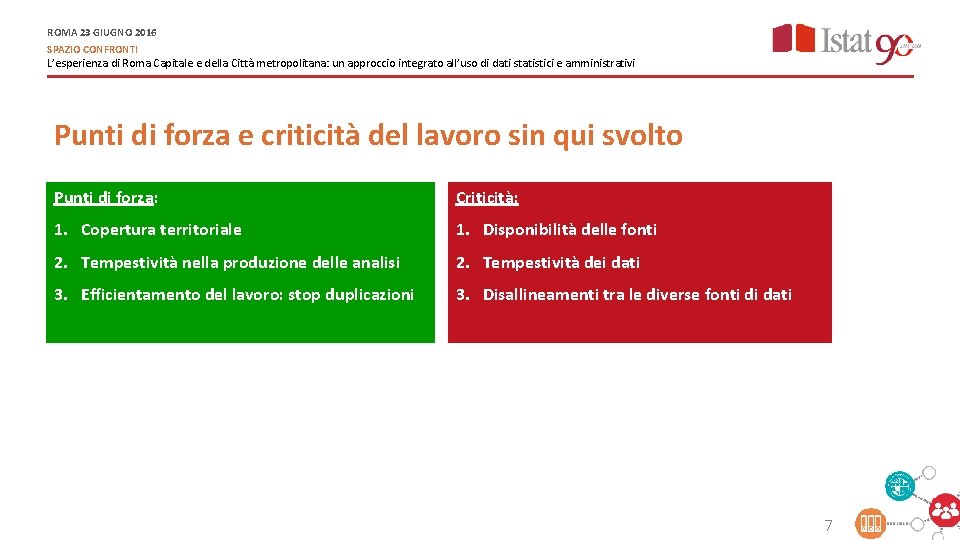 ROMA 23 GIUGNO 2016
SPAZIO CONFRONTI
L'esperienza di Roma Capitale e della Città metropolitana: un approccio integrato all'uso di dati statistici e amministrativi

Istat 90

Punti di forza e criticità del lavoro sin qui svolto

Punti di forza:

1. Copertura territoriale
2. Tempestività nella produzione delle analisi
3. Efficientamento del lavoro: stop duplicazioni

Criticità:

1. Disponibilità delle fonti
2. Tempestività dei dati
3. Disallineamenti tra le diverse fonti di dati

7